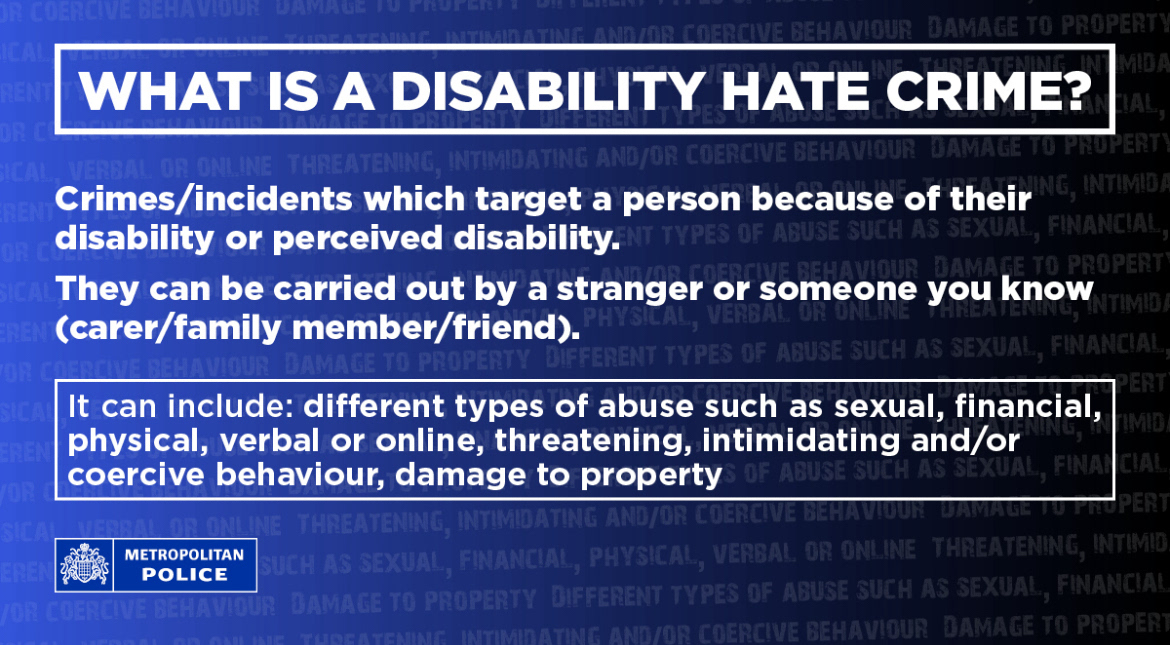 WHAT IS A DISABILITY HATE CRIME?

Crimes/incidents which target a person because of their disability or perceived disability.

They can be carried out by a stranger or someone you know (carer/family member/friend).

It can include: different types of abuse such as sexual, financial, physical, verbal or online, threatening, intimidating and/or coercive behaviour, damage to property

METROPOLITAN POLICE